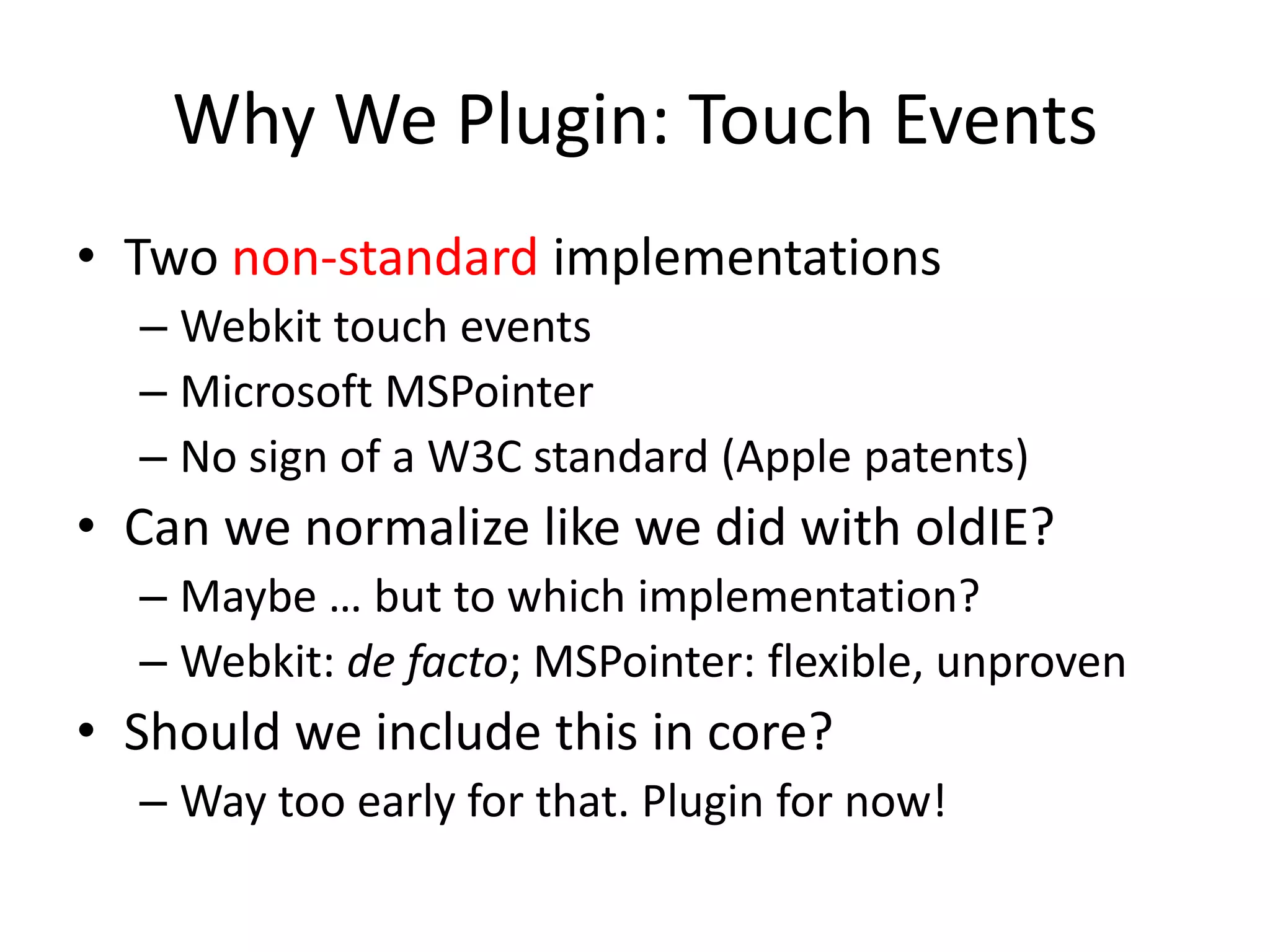 Why We Plugin: Touch Events

• Two non-standard implementations
  – Webkit touch events
  – Microsoft MSPointer
  – No sign of a W3C standard (Apple patents)
• Can we normalize like we did with oldIE?
  – Maybe … but to which implementation?
  – Webkit: de facto; MSPointer: flexible, unproven
• Should we include this in core?
  – Way too early for that. Plugin for now!